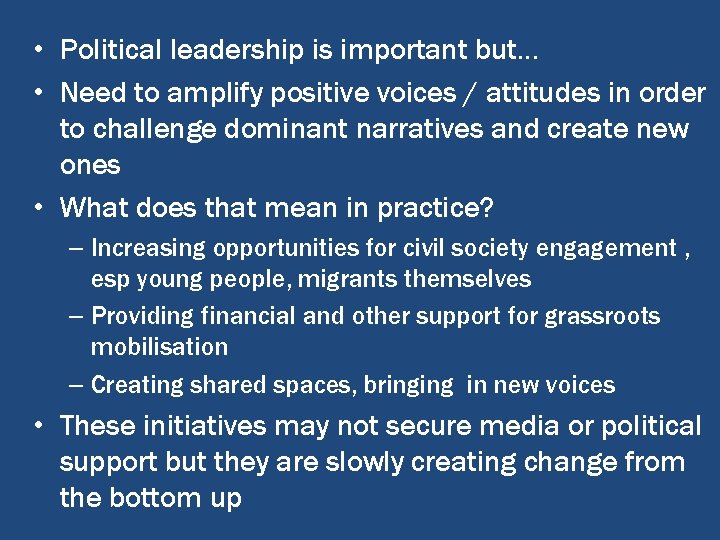 • Political leadership is important but…

• Need to amplify positive voices / attitudes in order to challenge dominant narratives and create new ones

• What does that mean in practice?

– Increasing opportunities for civil society engagement , esp young people, migrants themselves

– Providing financial and other support for grassroots mobilisation

– Creating shared spaces, bringing in new voices

• These initiatives may not secure media or political support but they are slowly creating change from the bottom up